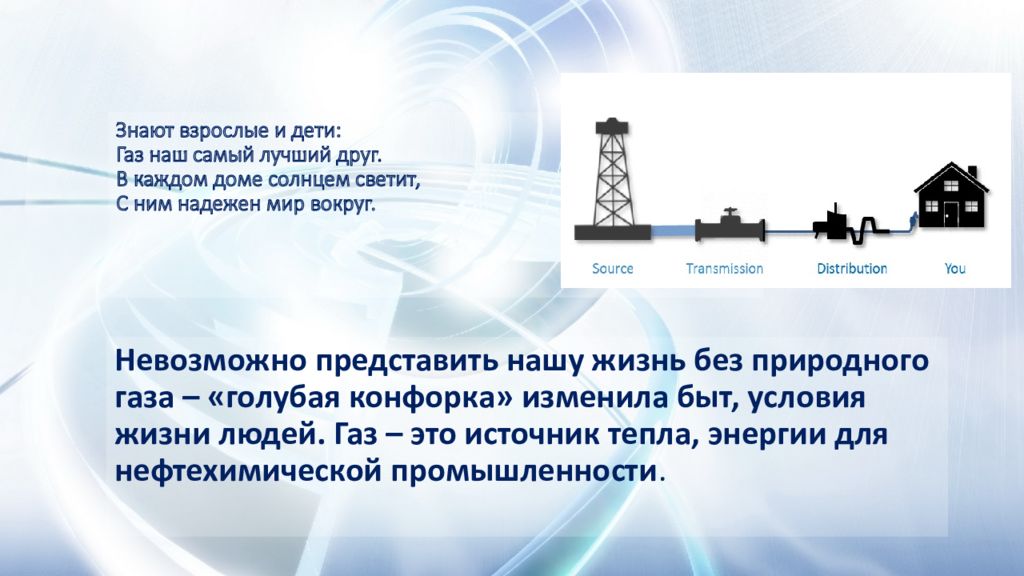 Знают взрослые и дети:
Газ наш самый лучший друг.
В каждом доме солнцем светит,
С ним надежен мир вокруг.

Source Transmission Distribution You

Невозможно представить нашу жизнь без природного газа – «голубая конфорка» изменила быт, условия жизни людей. Газ – это источник тепла, энергии для нефтехимической промышленности.